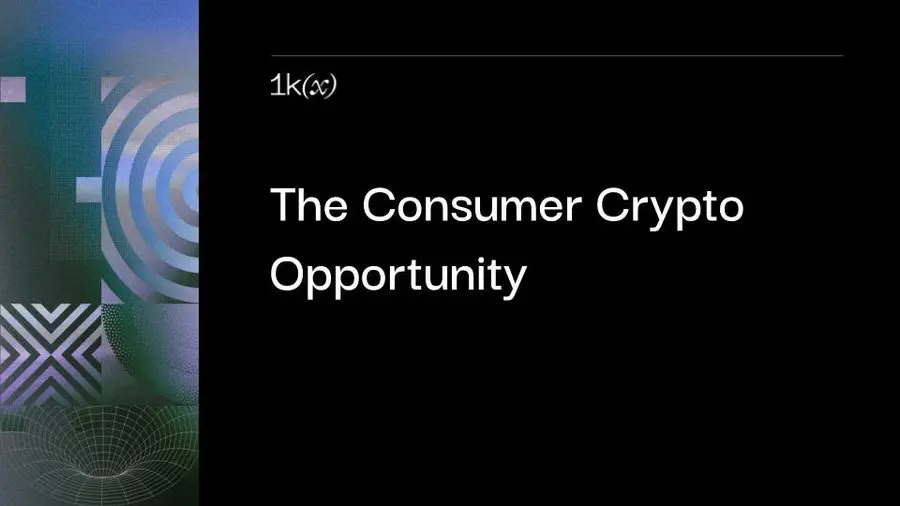 1k(x)

The Consumer Crypto Opportunity